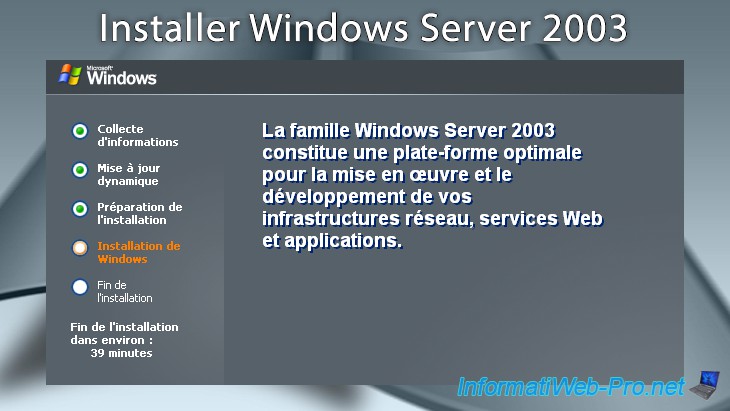 Installer Windows Server 2003

Microsoft Windows

Collecte d'informations

Mise à jour dynamique

Préparation de l'installation

Installation de Windows

Fin de l'installation

Fin de l'installation dans environ : 39 minutes

La famille Windows Server 2003 constitue une plate-forme optimale pour la mise en œuvre et le développement de vos infrastructures réseau, services Web et applications.

InformatiWeb-Pro.net